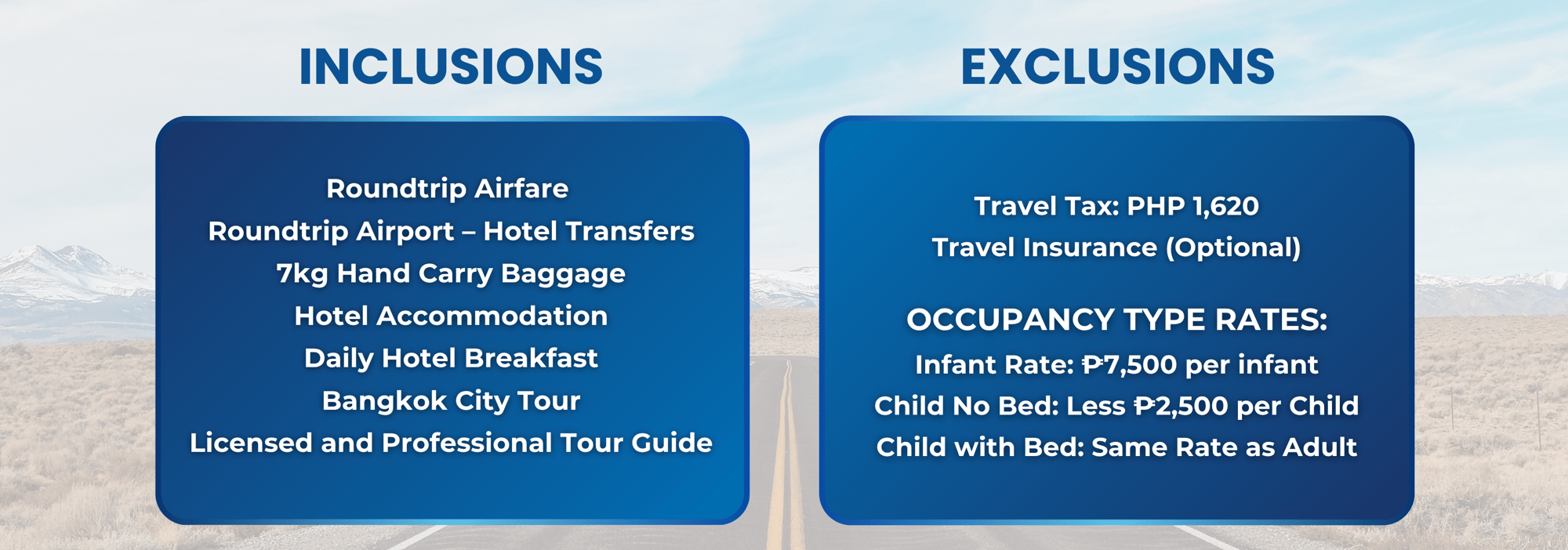 INCLUSIONS

Roundtrip Airfare
Roundtrip Airport – Hotel Transfers
7kg Hand Carry Baggage
Hotel Accommodation
Daily Hotel Breakfast
Bangkok City Tour
Licensed and Professional Tour Guide

EXCLUSIONS

Travel Tax: PHP 1,620
Travel Insurance (Optional)

OCCUPANCY TYPE RATES:
Infant Rate: ₱7,500 per infant
Child No Bed: Less ₱2,500 per Child
Child with Bed: Same Rate as Adult